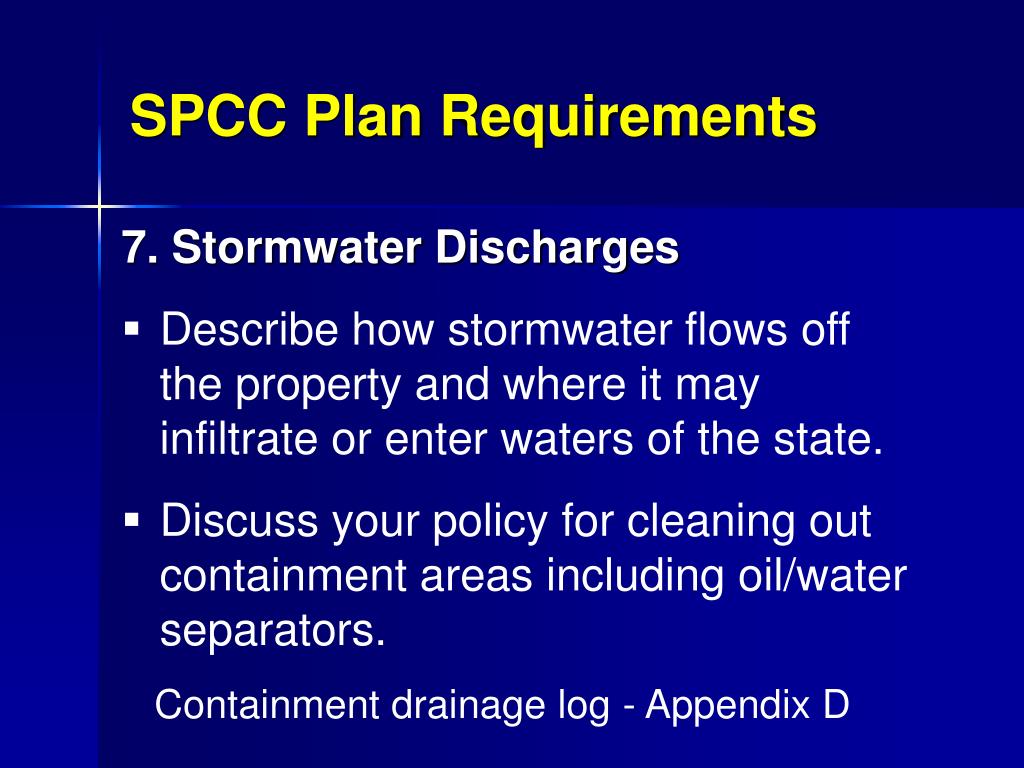 SPCC Plan Requirements

7. Stormwater Discharges

▪ Describe how stormwater flows off the property and where it may infiltrate or enter waters of the state.

▪ Discuss your policy for cleaning out containment areas including oil/water separators.

Containment drainage log - Appendix D